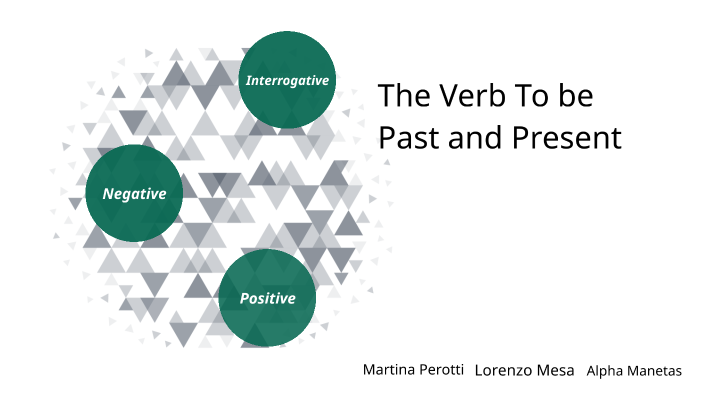 Interrogative

Negative

Positive

The Verb To be
Past and Present

Martina Perotti Lorenzo Mesa Alpha Manetas